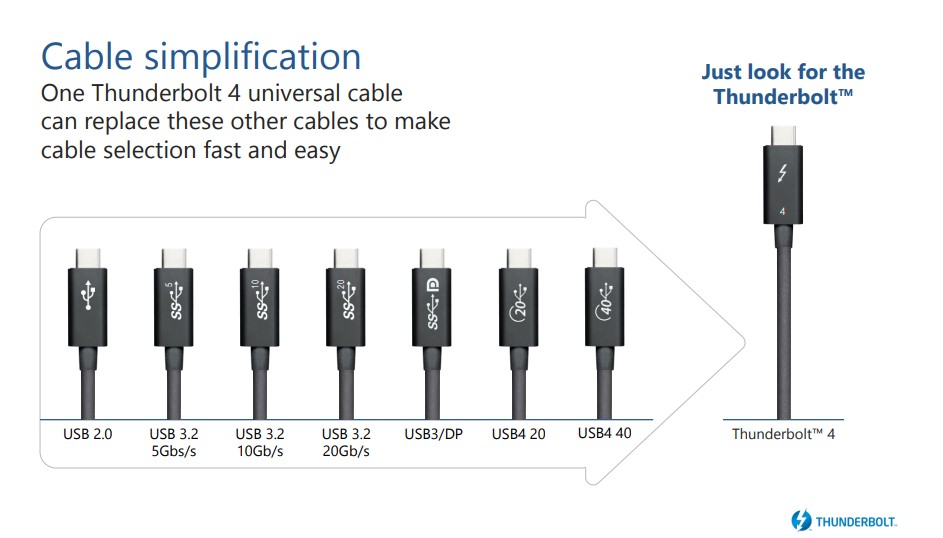 Cable simplification
One Thunderbolt 4 universal cable can replace these other cables to make cable selection fast and easy

Just look for the Thunderbolt™

SS 5
SS 10
SS 20
SS D
20
40
4

USB 2.0
USB 3.2 5Gbs/s
USB 3.2 10Gb/s
USB 3.2 20Gb/s
USB3/DP
USB4 20
USB4 40
Thunderbolt™ 4

THUNDERBOLT.